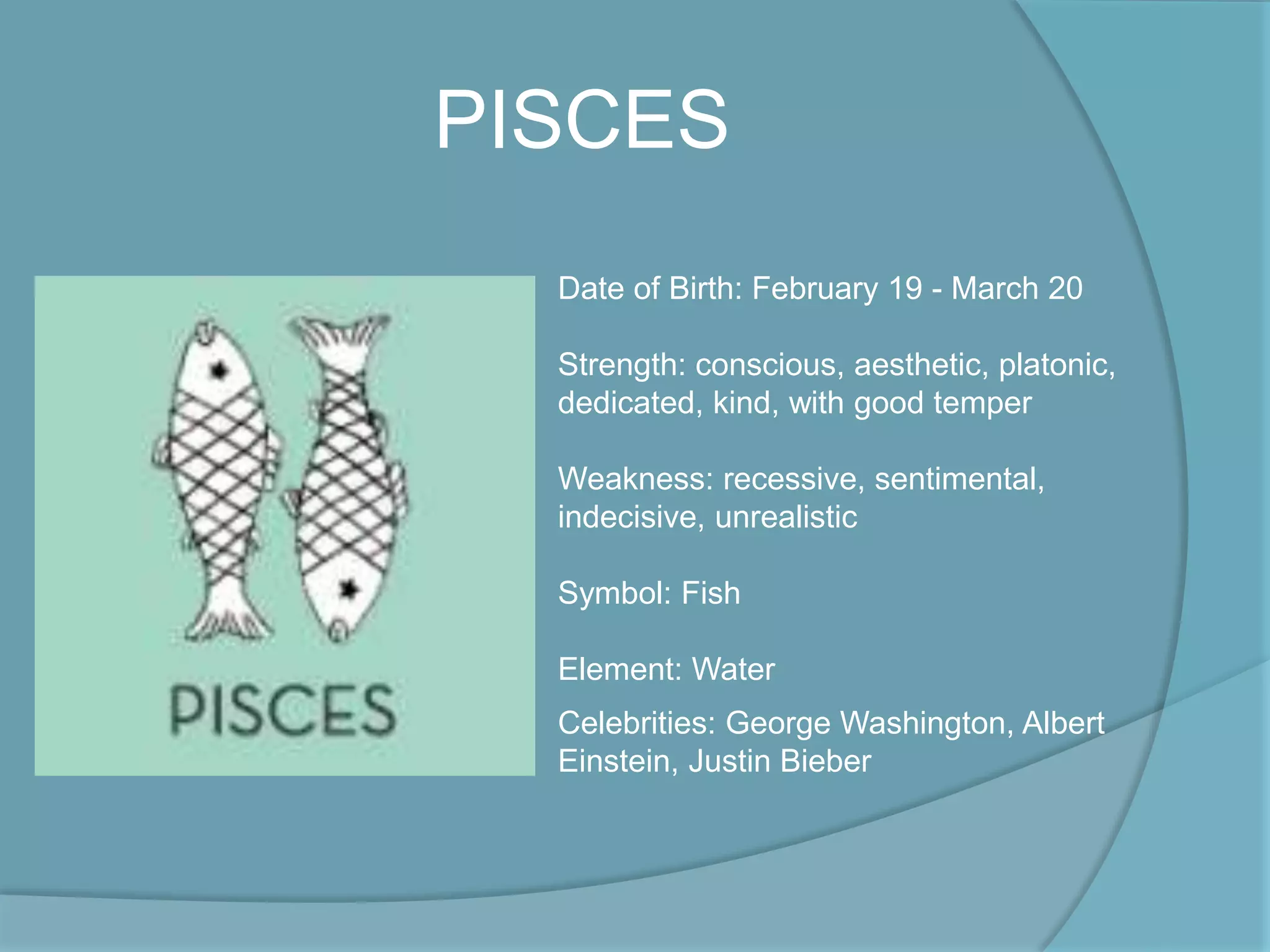 PISCES

PISCES

Date of Birth: February 19 - March 20

Strength: conscious, aesthetic, platonic, dedicated, kind, with good temper

Weakness: recessive, sentimental, indecisive, unrealistic

Symbol: Fish

Element: Water

Celebrities: George Washington, Albert Einstein, Justin Bieber